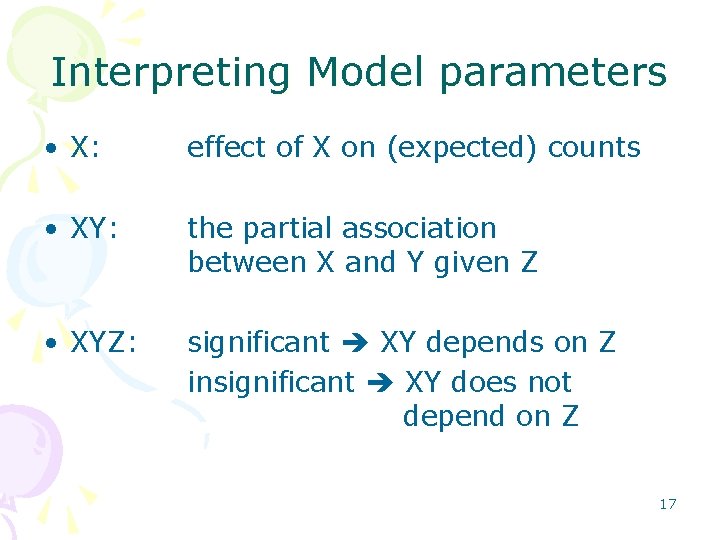 Interpreting Model parameters

• X: effect of X on (expected) counts

• XY: the partial association between X and Y given Z

• XYZ: significant ➔ XY depends on Z
insignificant ➔ XY does not depend on Z

17